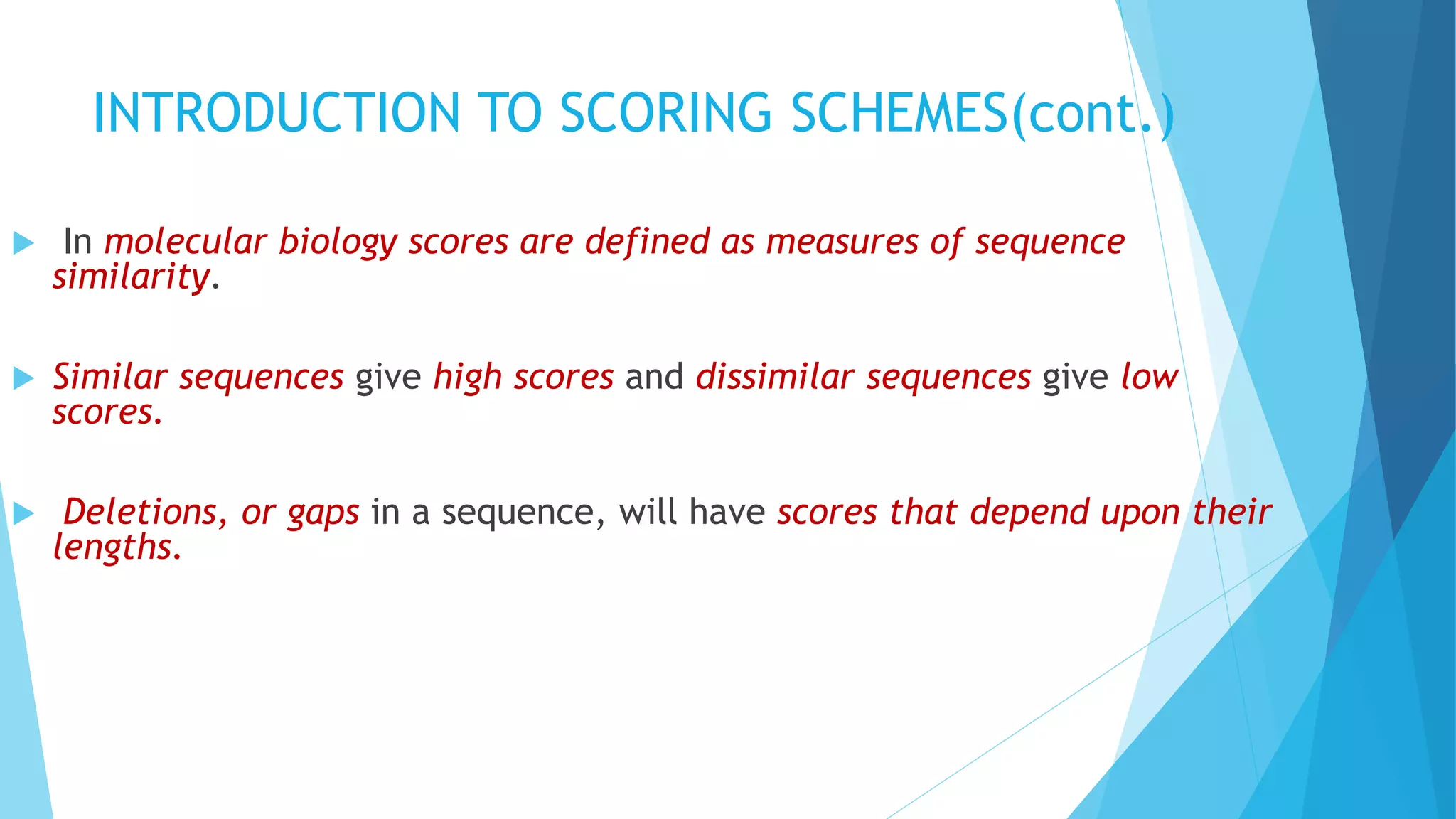 INTRODUCTION TO SCORING SCHEMES(cont.)

In molecular biology scores are defined as measures of sequence similarity.

Similar sequences give high scores and dissimilar sequences give low scores.

Deletions, or gaps in a sequence, will have scores that depend upon their lengths.